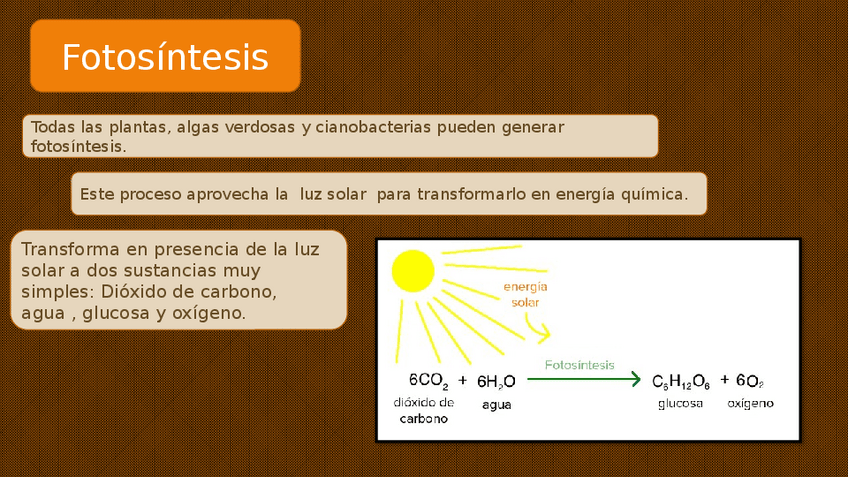 Fotosíntesis

Todas las plantas, algas verdosas y cianobacterias pueden generar fotosíntesis.

Este proceso aprovecha la luz solar para transformarlo en energía química.

Transforma en presencia de la luz solar a dos sustancias muy simples: Dióxido de carbono, agua , glucosa y oxígeno.

energía solar

$6CO_2$ + $6H_2O$ Fotosíntesis $C_6H_{12}O_6$ + $6O_2$

dióxido de carbono

agua

glucosa

oxígeno